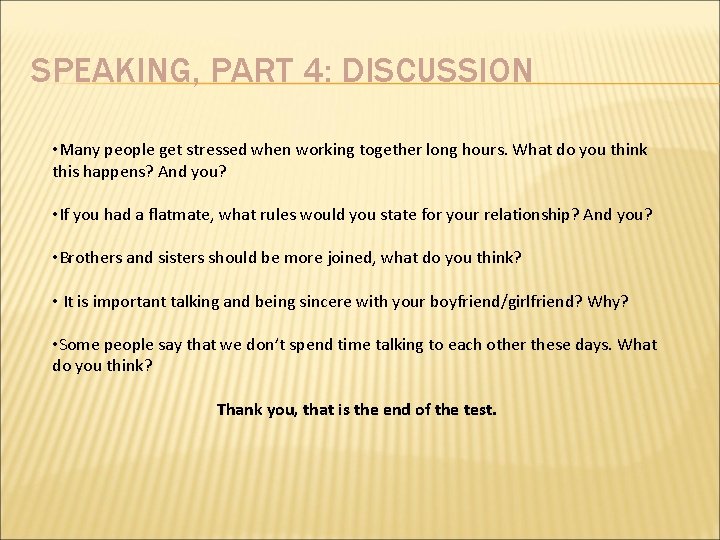 SPEAKING, PART 4: DISCUSSION

•Many people get stressed when working together long hours. What do you think this happens? And you?

•If you had a flatmate, what rules would you state for your relationship? And you?

•Brothers and sisters should be more joined, what do you think?

• It is important talking and being sincere with your boyfriend/girlfriend? Why?

•Some people say that we don't spend time talking to each other these days. What do you think?

Thank you, that is the end of the test.